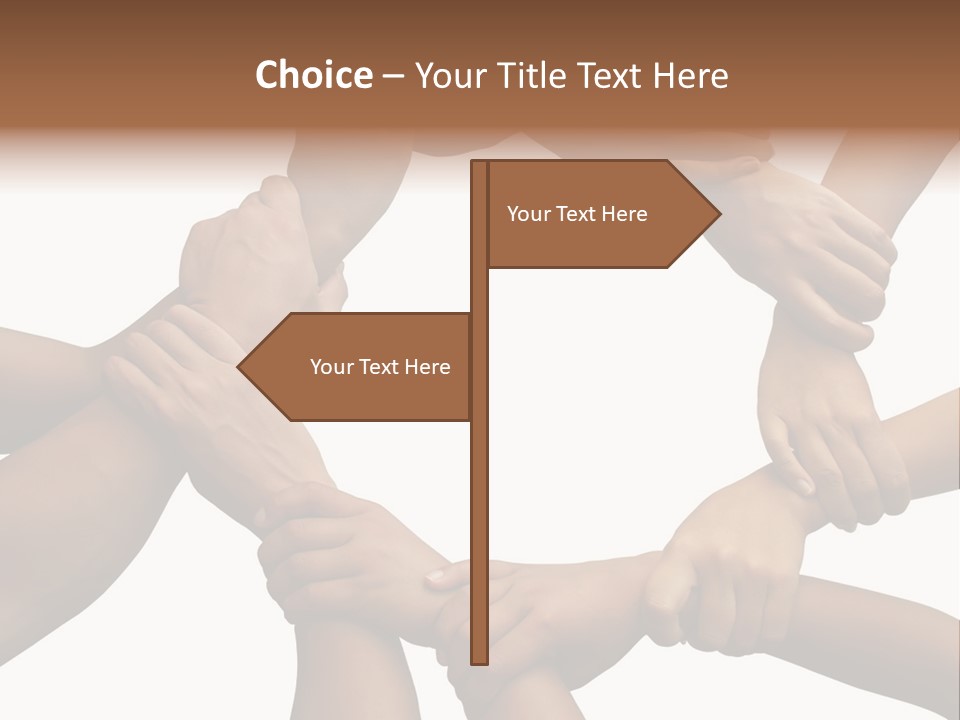 Choice – Your Title Text Here

Your Text Here

Your Text Here